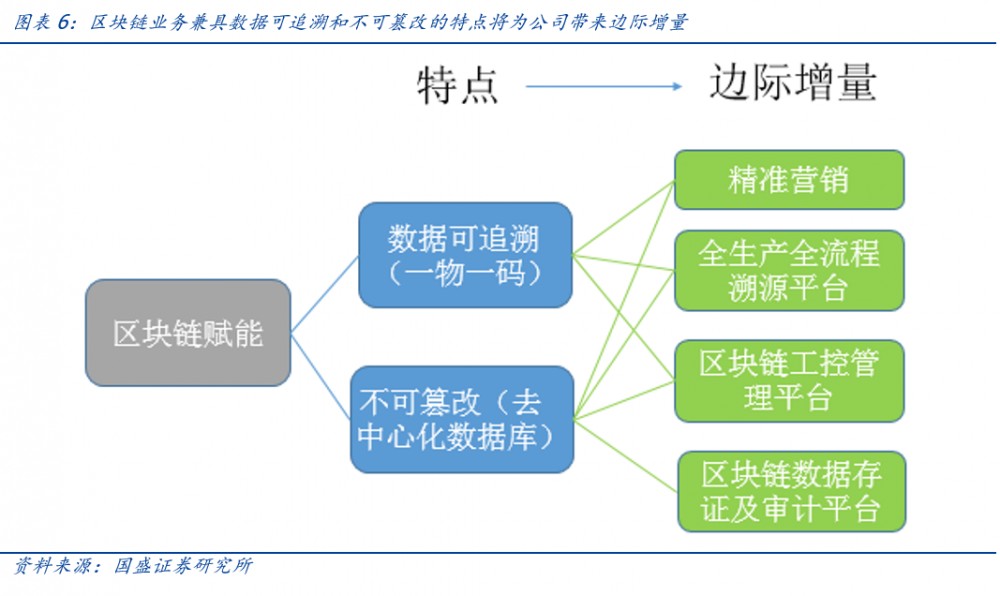 图表 6：区块链业务兼具数据可追溯和不可篡改的特点将为公司带来边际增量

特点

边际增量

区块链赋能

数据可追溯（一物一码）

不可篡改（去中心化数据库）

精准营销

全生产全流程溯源平台

区块链工控管理平台

区块链数据存证及审计平台

资料来源：国盛证券研究所